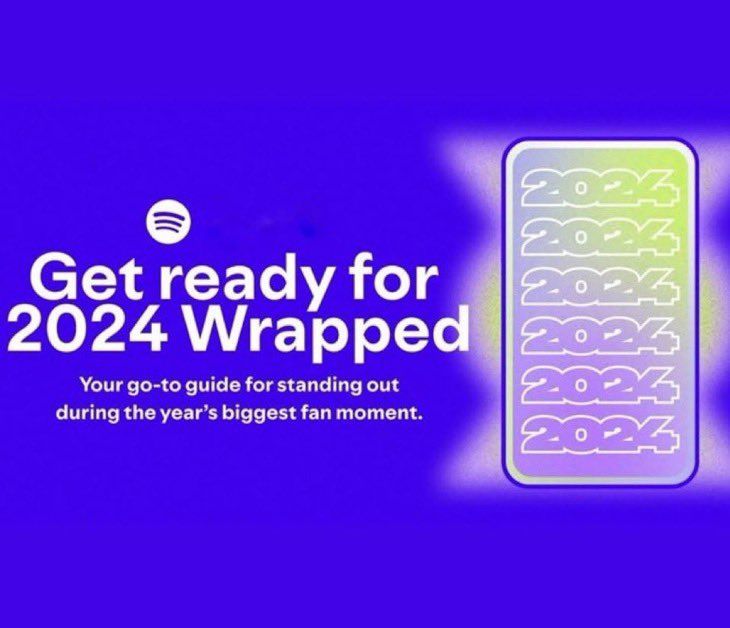 Get ready for 2024 Wrapped

Your go-to guide for standing out during the year's biggest fan moment.

2024
2024
2024
2024
2024
2024